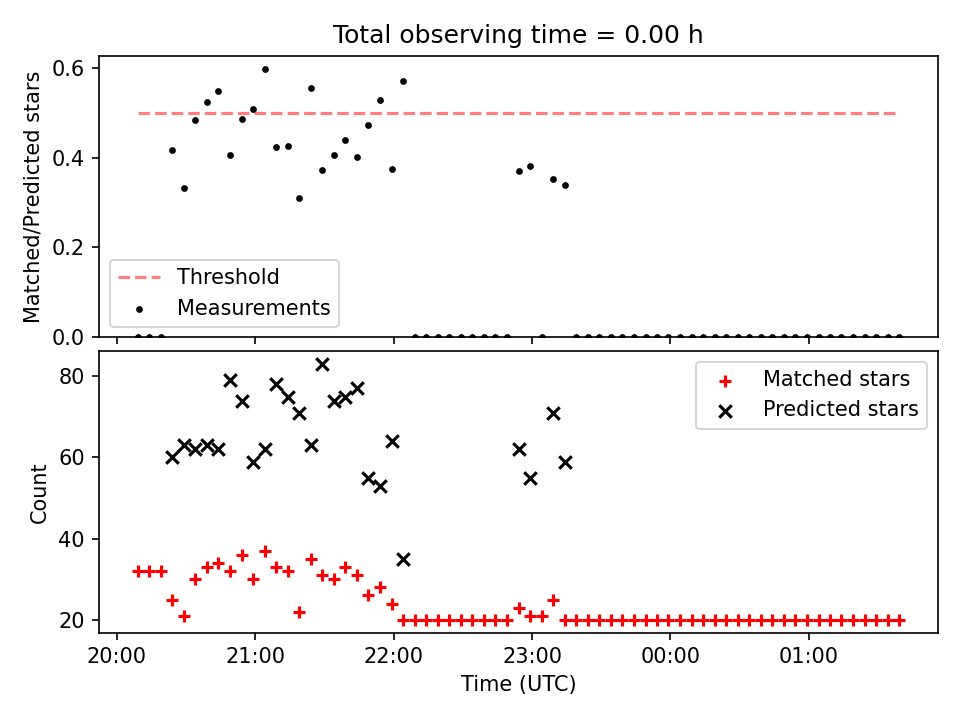 Total observing time = 0.00 h

Matched/Predicted stars

0.6
0.4
0.2
0.0

Threshold
Measurements

Count

80
60
40
20

Matched stars
Predicted stars

20:00
21:00
22:00
23:00
00:00
01:00

Time (UTC)